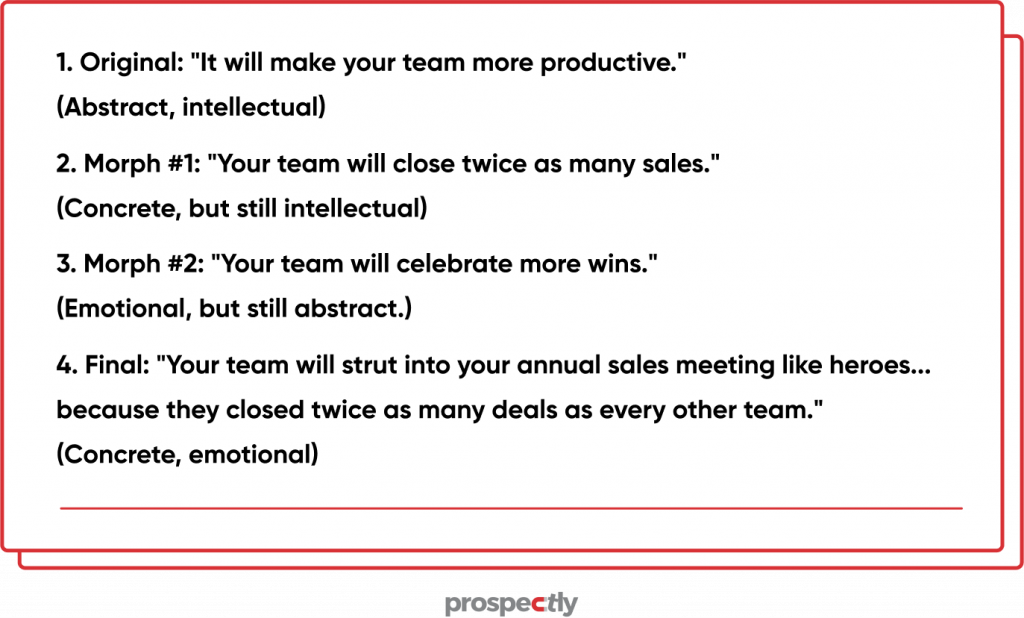 1. Original: "It will make your team more productive."
(Abstract, intellectual)

2. Morph #1: "Your team will close twice as many sales."
(Concrete, but still intellectual)

3. Morph #2: "Your team will celebrate more wins."
(Emotional, but still abstract.)

4. Final: "Your team will strut into your annual sales meeting like heroes... because they closed twice as many deals as every other team."
(Concrete, emotional)

prospectly